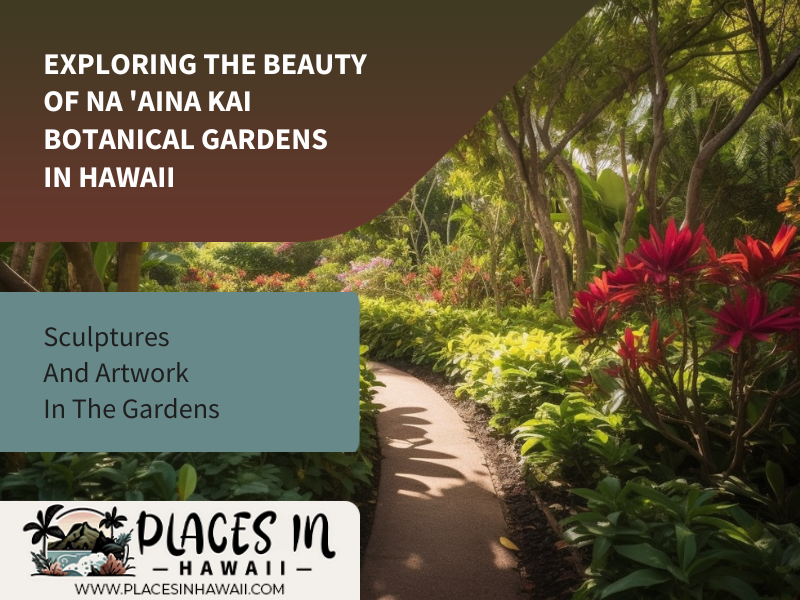 EXPLORING THE BEAUTY OF NA 'AINA KAI BOTANICAL GARDENS IN HAWAII

Sculptures
And Artwork
In The Gardens

PLACES IN
— HAWAII —
WWW.PLACESINHAWAII.COM